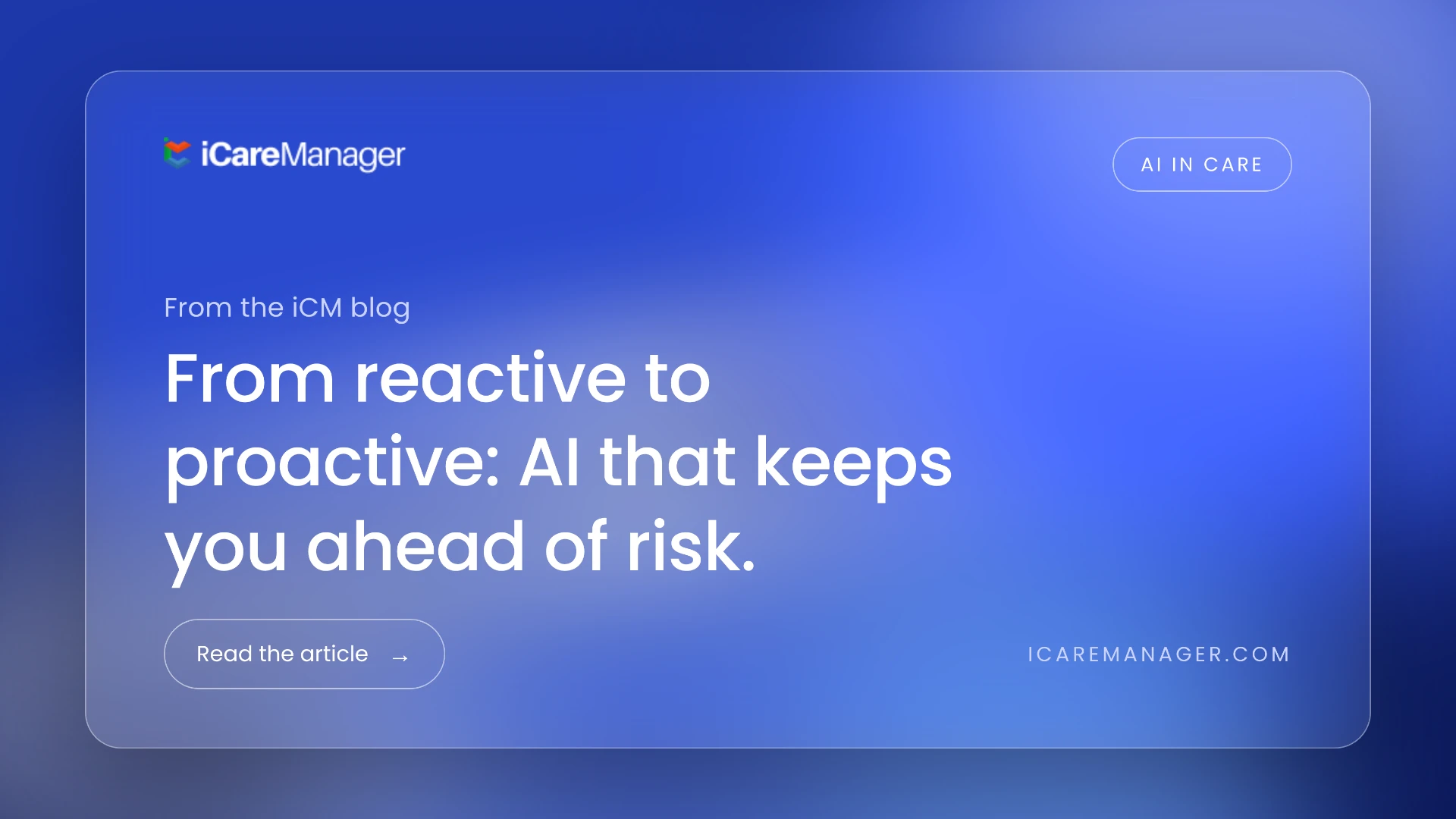 iCareManager

AI IN CARE

From the iCM blog

From reactive to proactive: AI that keeps you ahead of risk.

Read the article →

ICAREMANAGER.COM